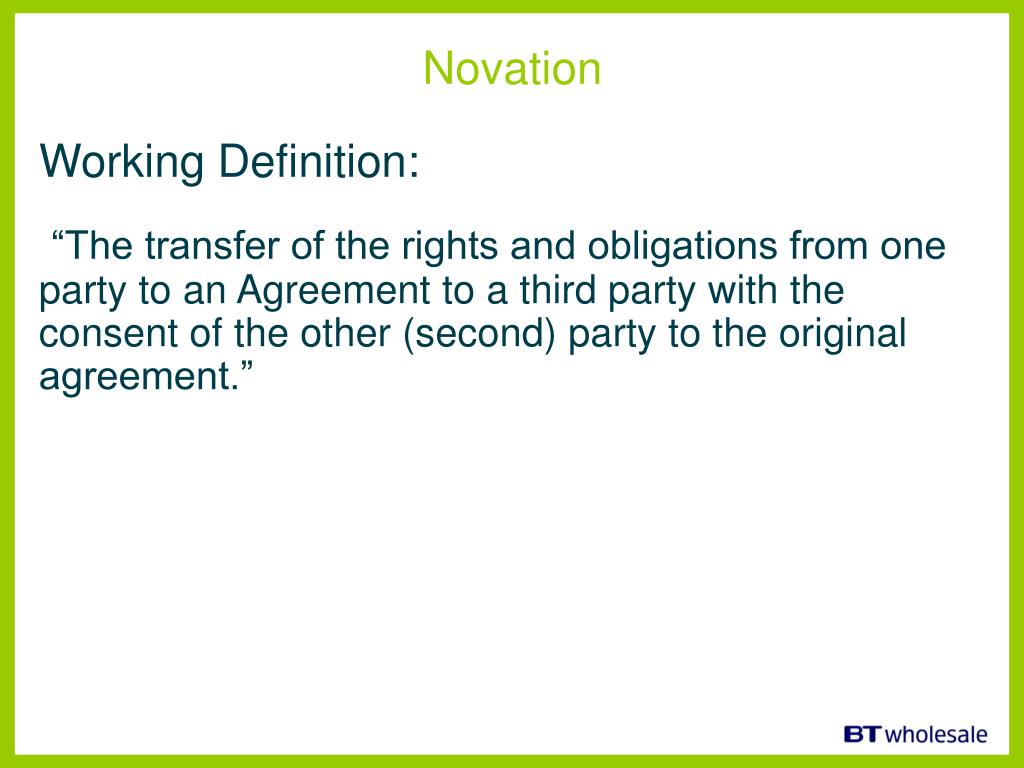 Novation

Working Definition:

“The transfer of the rights and obligations from one party to an Agreement to a third party with the consent of the other (second) party to the original agreement.”

BT wholesale